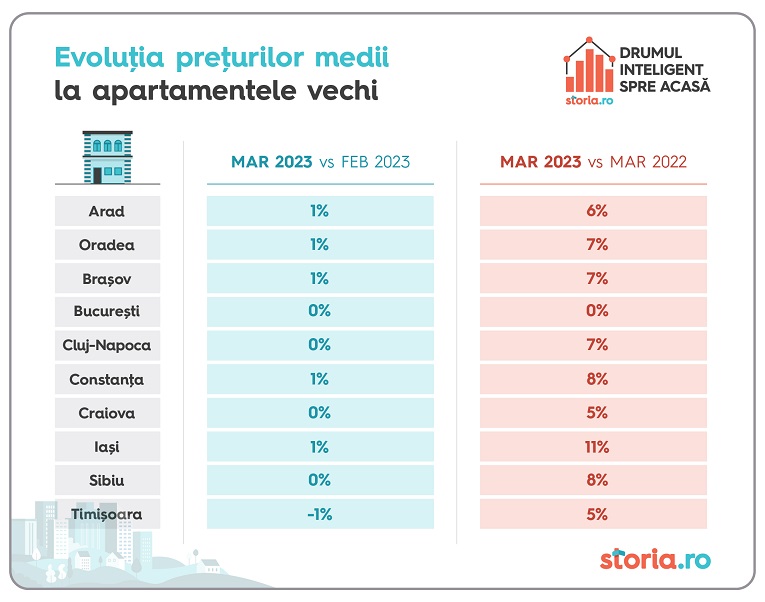 Evoluția prețurilor medii la apartamentele vechi

storia.ro DRUMUL INTELIGENT SPRE ACASĂ

| | MAR 2023 vs FEB 2023 | MAR 2023 vs MAR 2022 |
|---|---|---|
| Arad | 1% | 6% |
| Oradea | 1% | 7% |
| Brașov | 1% | 7% |
| București | 0% | 0% |
| Cluj-Napoca | 0% | 7% |
| Constanța | 1% | 8% |
| Craiova | 0% | 5% |
| Iași | 1% | 11% |
| Sibiu | 0% | 8% |
| Timișoara | -1% | 5% |

storia.ro